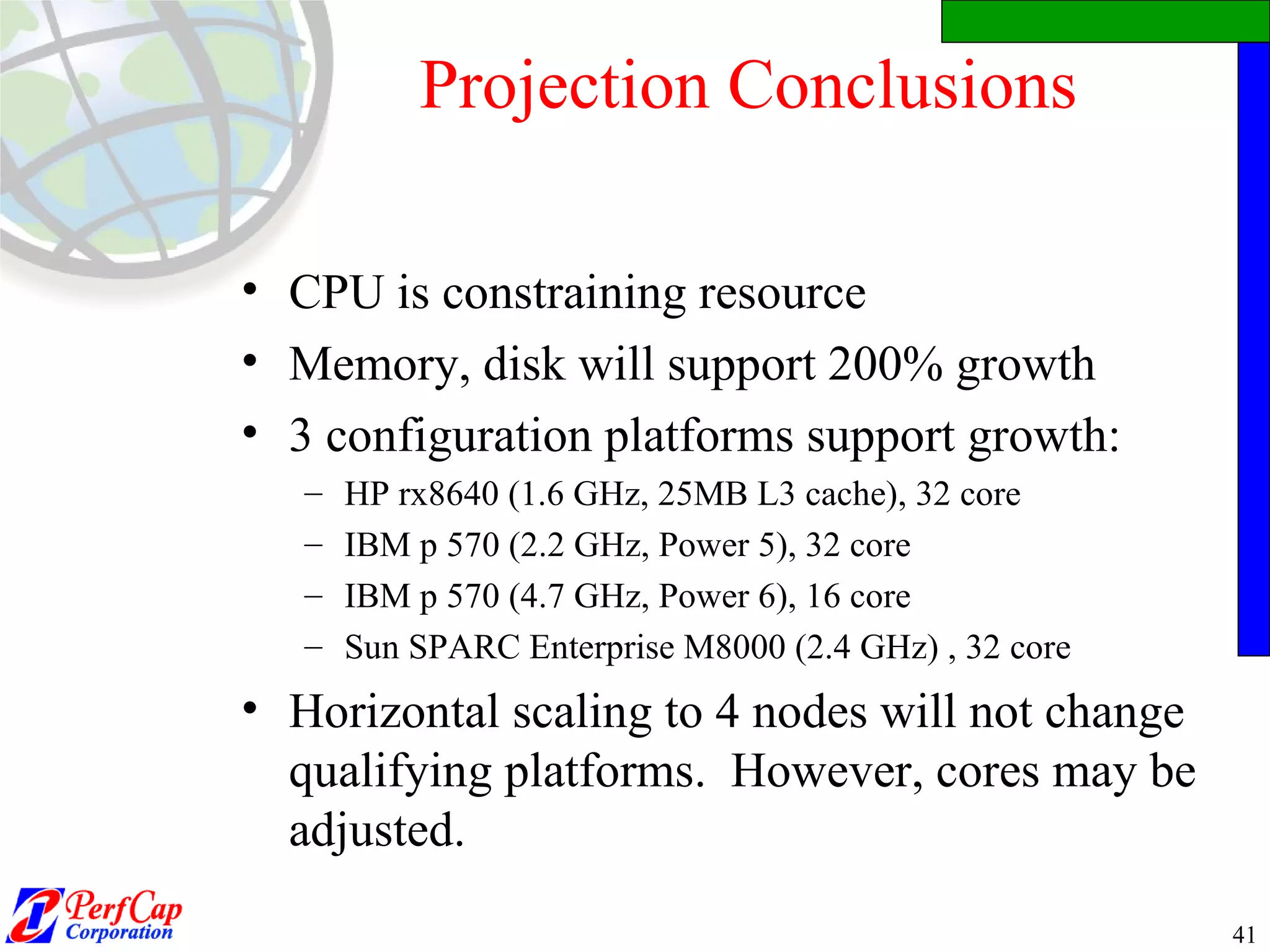 Projection Conclusions

• CPU is constraining resource
• Memory, disk will support 200% growth
• 3 configuration platforms support growth:
– HP rx8640 (1.6 GHz, 25MB L3 cache), 32 core
– IBM p 570 (2.2 GHz, Power 5), 32 core
– IBM p 570 (4.7 GHz, Power 6), 16 core
– Sun SPARC Enterprise M8000 (2.4 GHz) , 32 core
• Horizontal scaling to 4 nodes will not change qualifying platforms. However, cores may be adjusted.

PerfCap Corporation

41